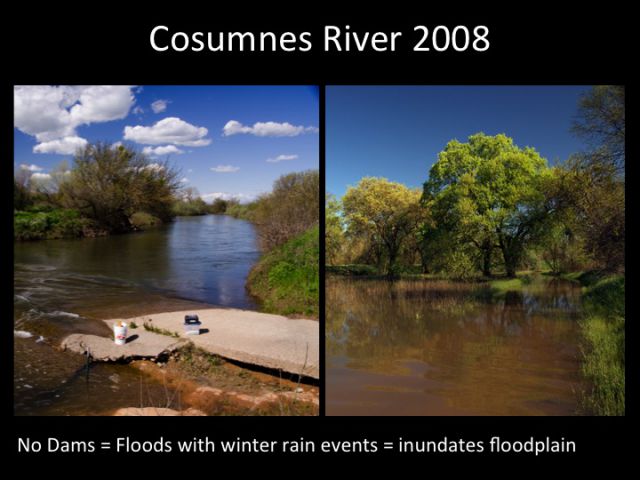 Cosumnes River 2008

No Dams = Floods with winter rain events = inundates floodplain